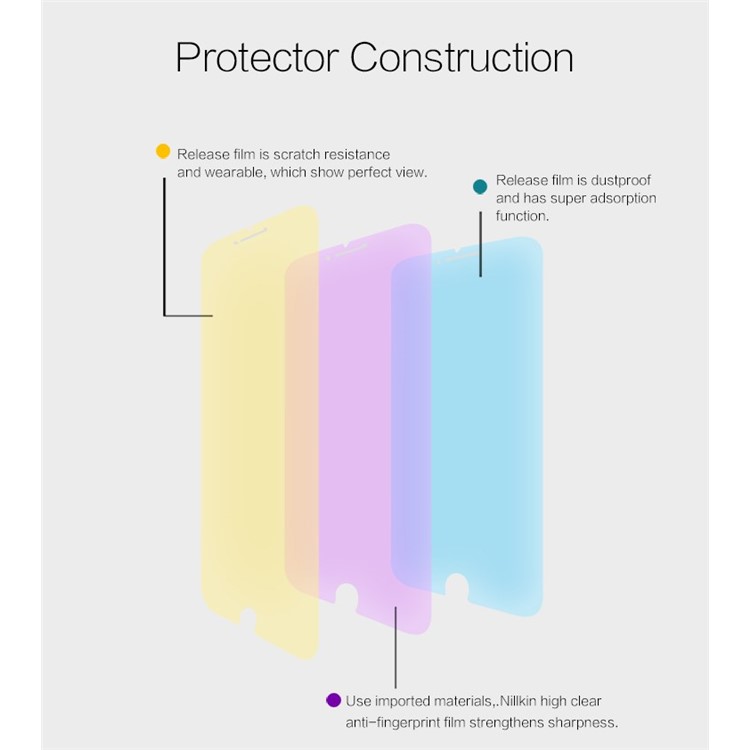 Protector Construction

Release film is scratch resistance and wearable, which show perfect view.

Release film is dustproof and has super adsorption function.

Use imported materials,.Nillkin high clear anti-fingerprint film strengthens sharpness.